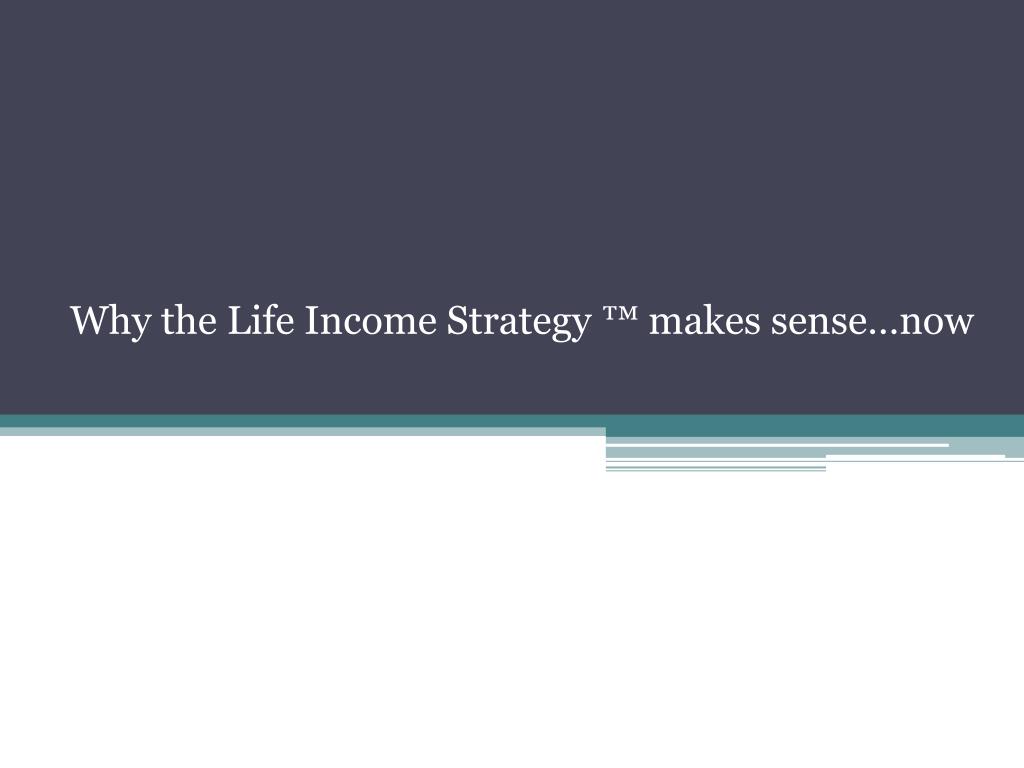 Why the Life Income Strategy ™ makes sense…now